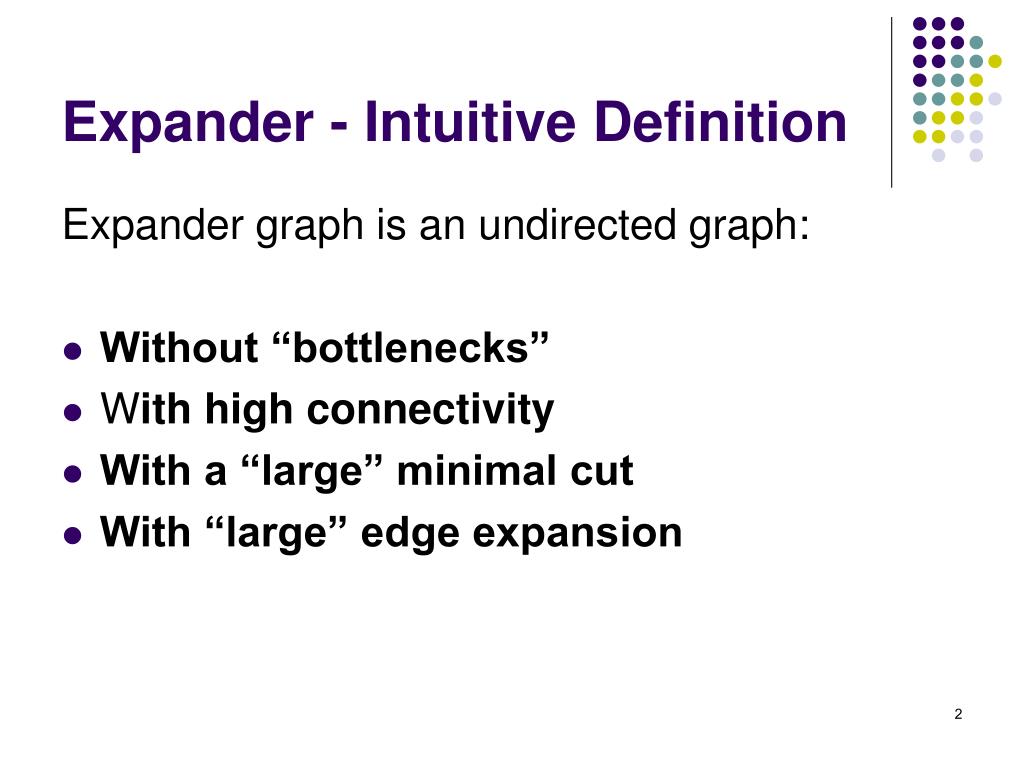 Expander - Intuitive Definition

Expander graph is an undirected graph:

- Without “bottlenecks”
- With high connectivity
- With a “large” minimal cut
- With “large” edge expansion

2